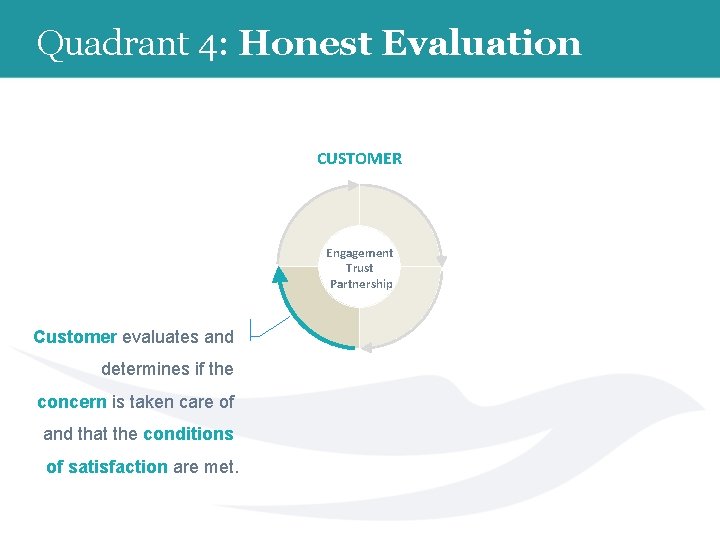 Quadrant 4: Honest Evaluation

CUSTOMER

Engagement
Trust
Partnership

Customer evaluates and determines if the concern is taken care of and that the conditions of satisfaction are met.